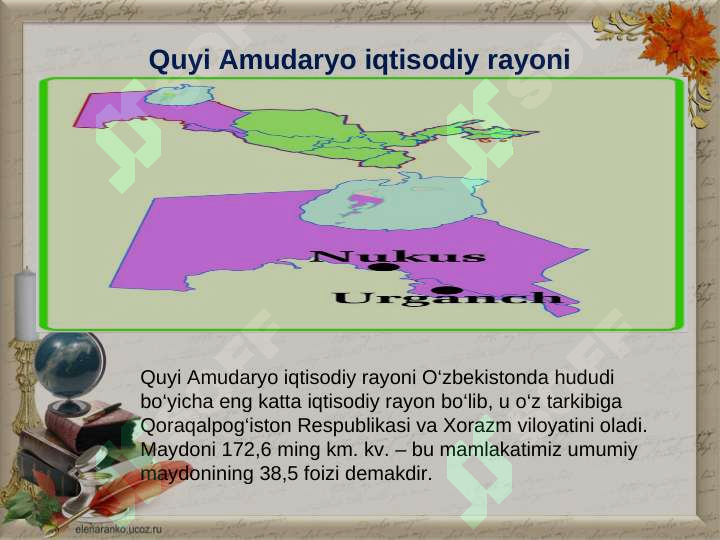 Quyi Amudaryo iqtisodiy rayoni

Nukus

Urganch

Quyi Amudaryo iqtisodiy rayoni O‘zbekistonda hududi bo‘yicha eng katta iqtisodiy rayon bo‘lib, u o‘z tarkibiga Qoraqalpog‘iston Respublikasi va Xorazm viloyatini oladi. Maydoni 172,6 ming km. kv. – bu mamlakatimiz umumiy maydonining 38,5 foizi demakdir.

elenaranko.ucoz.ru